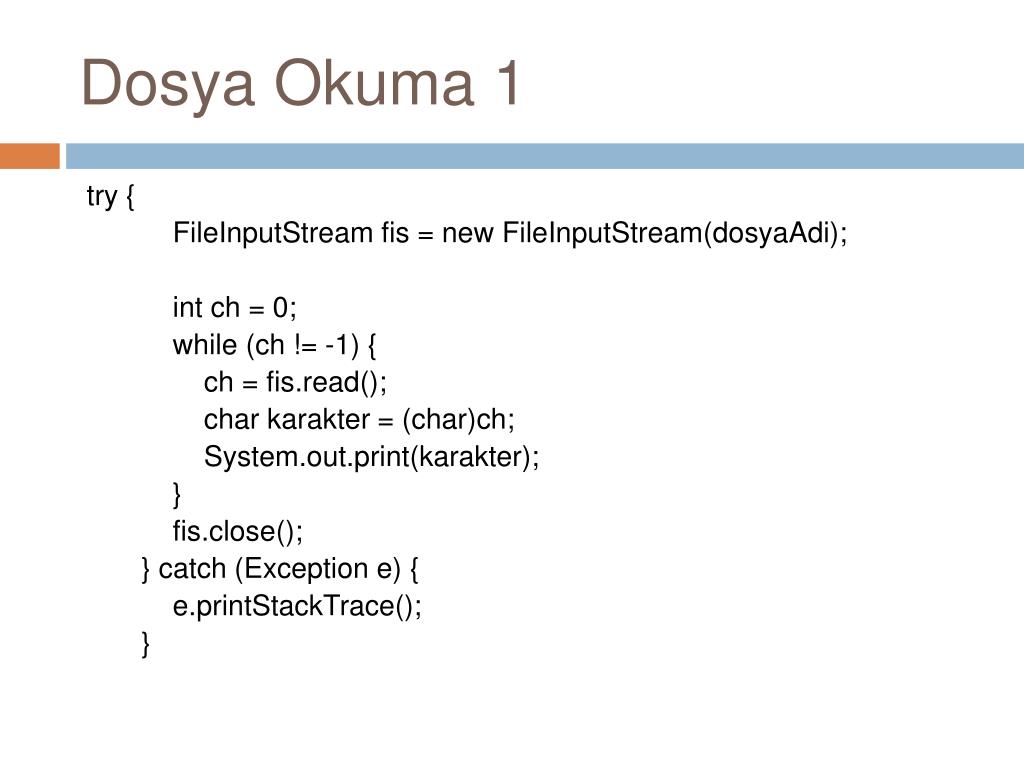 Dosya Okuma 1

try {
FileInputStream fis = new FileInputStream(dosyaAdi);

int ch = 0;
while (ch != -1) {
ch = fis.read();
char karakter = (char)ch;
System.out.print(karakter);
}
fis.close();
} catch (Exception e) {
e.printStackTrace();
}